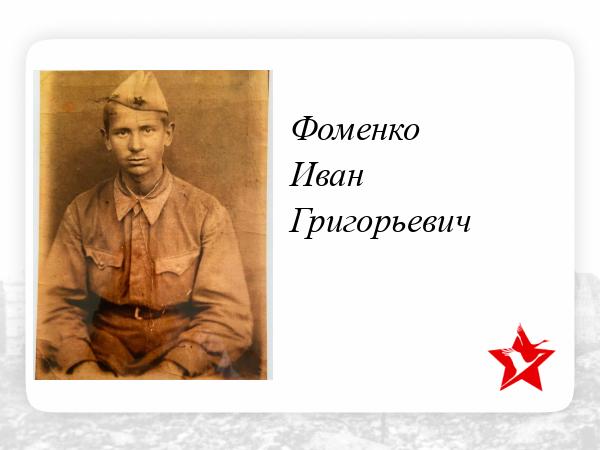 Фоменко
Иван
Григорьевич